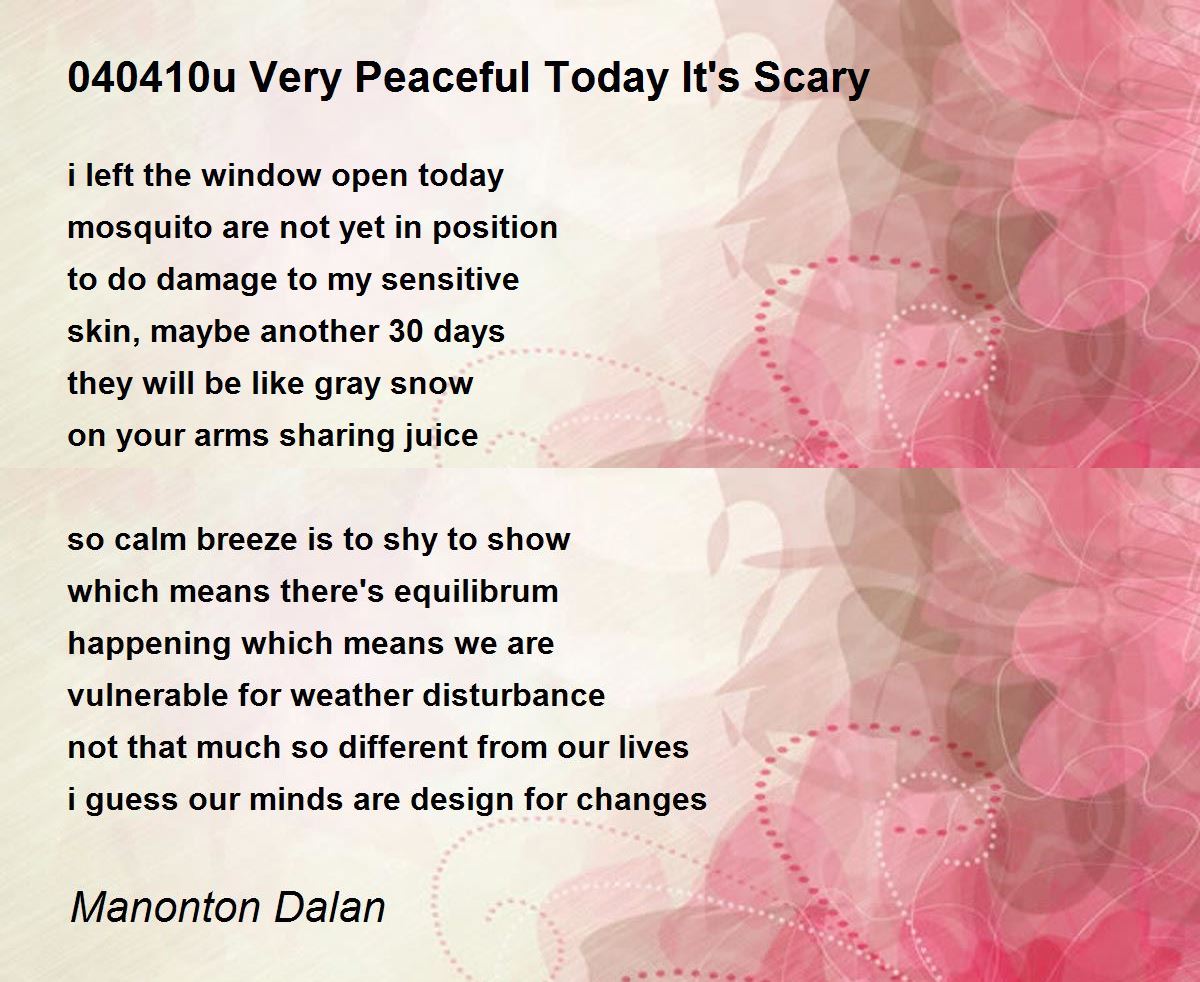 040410u Very Peaceful Today It's Scary

i left the window open today
mosquito are not yet in position
to do damage to my sensitive
skin, maybe another 30 days
they will be like gray snow
on your arms sharing juice

so calm breeze is to shy to show
which means there's equilibrum
happening which means we are
vulnerable for weather disturbance
not that much so different from our lives
i guess our minds are design for changes

Manonton Dalan